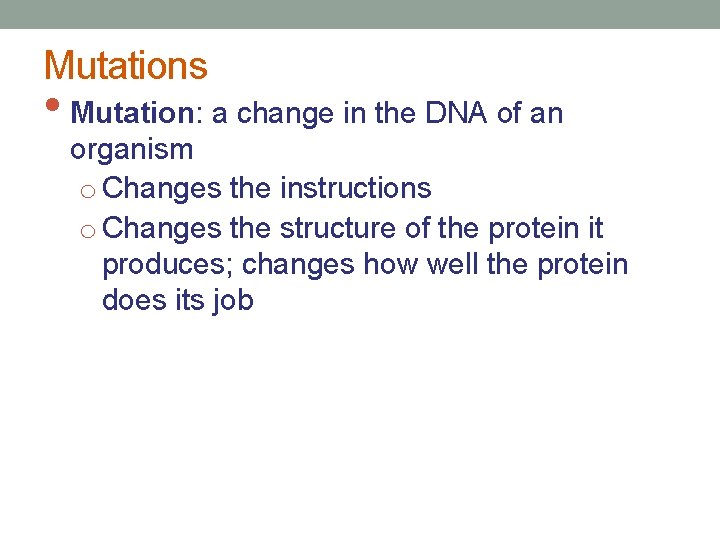 Mutations

• Mutation: a change in the DNA of an organism
  o Changes the instructions
  o Changes the structure of the protein it produces; changes how well the protein does its job